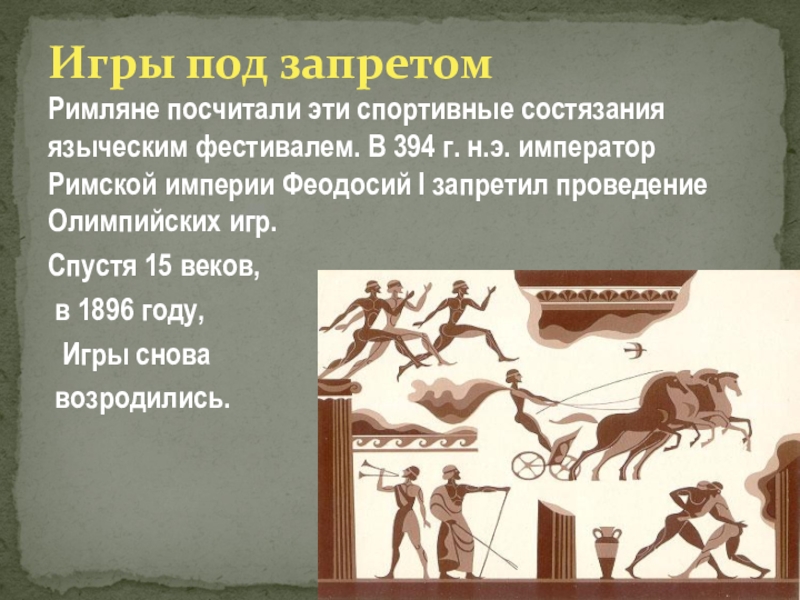 Игры под запретом

Римляне посчитали эти спортивные состязания языческим фестивалем. В 394 г. н.э. император Римской империи Феодосий I запретил проведение Олимпийских игр.

Спустя 15 веков,

в 1896 году,

Игры снова

возродились.